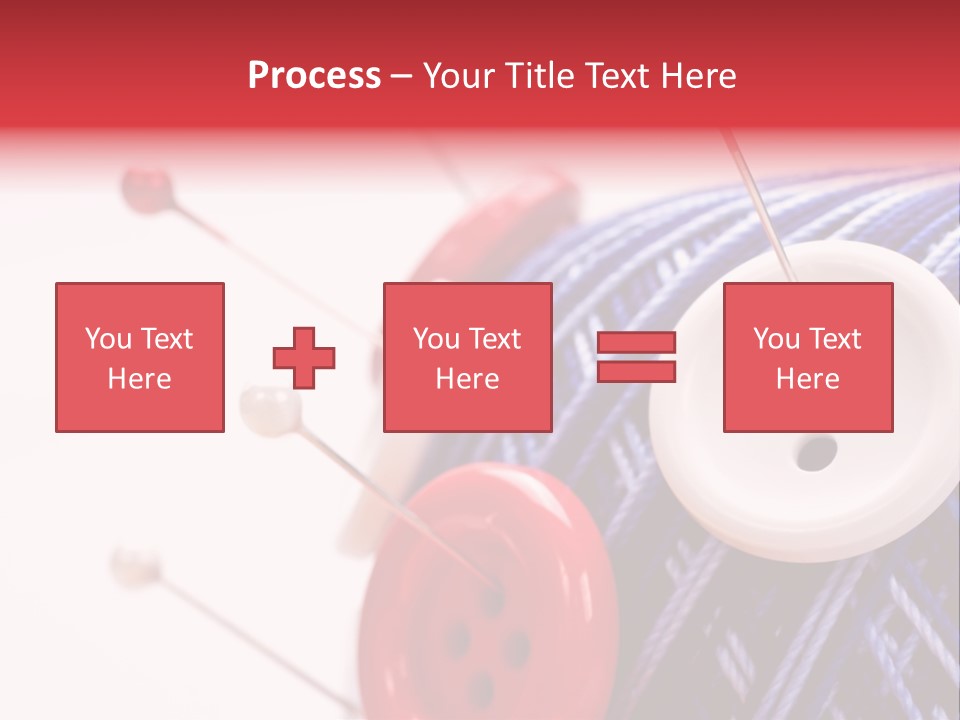 Process – Your Title Text Here

You Text Here

You Text Here

You Text Here